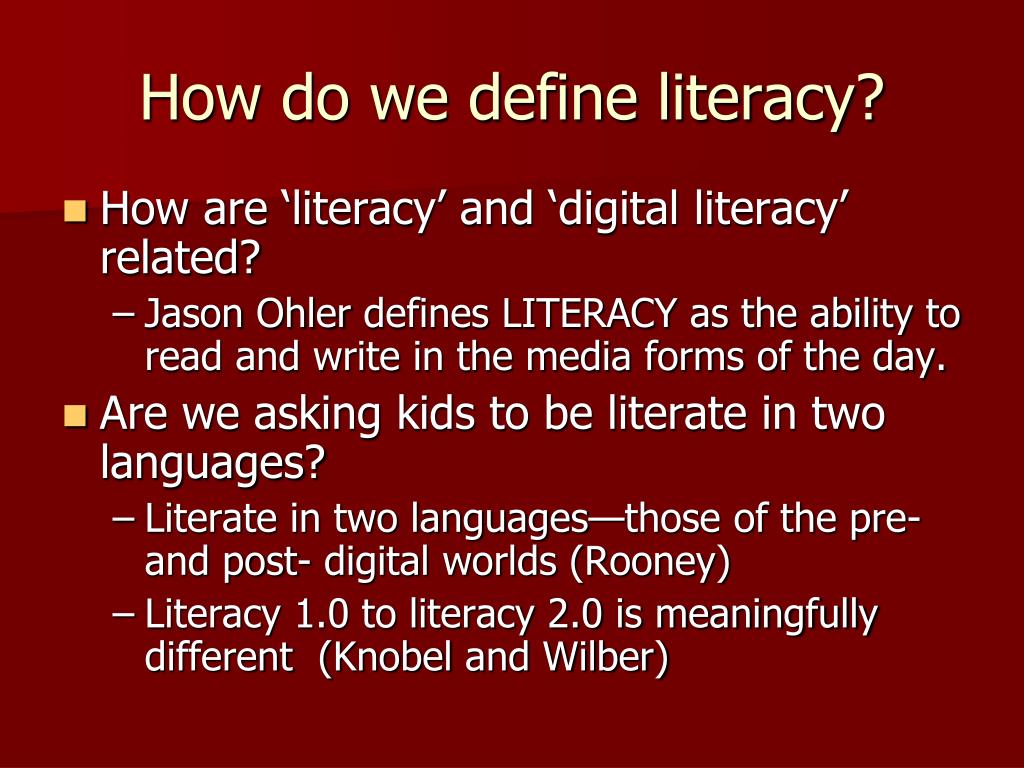 How do we define literacy?

How are ‘literacy’ and ‘digital literacy’ related?

– Jason Ohler defines LITERACY as the ability to read and write in the media forms of the day.

Are we asking kids to be literate in two languages?

– Literate in two languages—those of the pre- and post- digital worlds (Rooney)

– Literacy 1.0 to literacy 2.0 is meaningfully different (Knobel and Wilber)